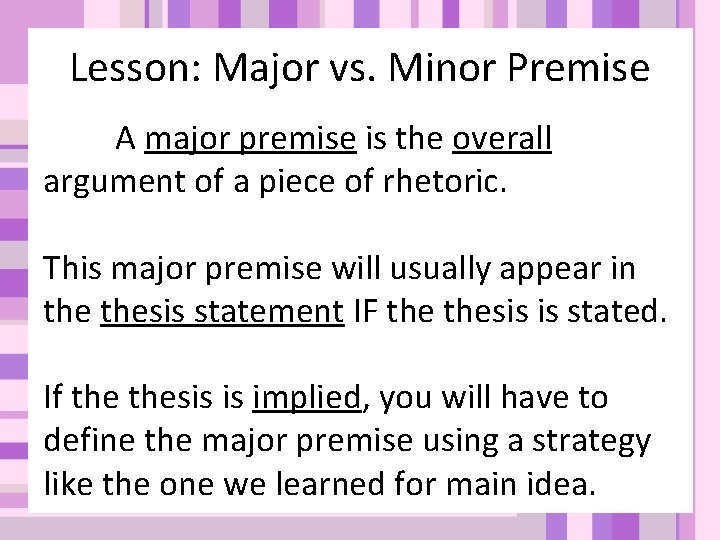 Lesson: Major vs. Minor Premise

A major premise is the overall argument of a piece of rhetoric.

This major premise will usually appear in the thesis statement IF the thesis is stated.

If the thesis is implied, you will have to define the major premise using a strategy like the one we learned for main idea.